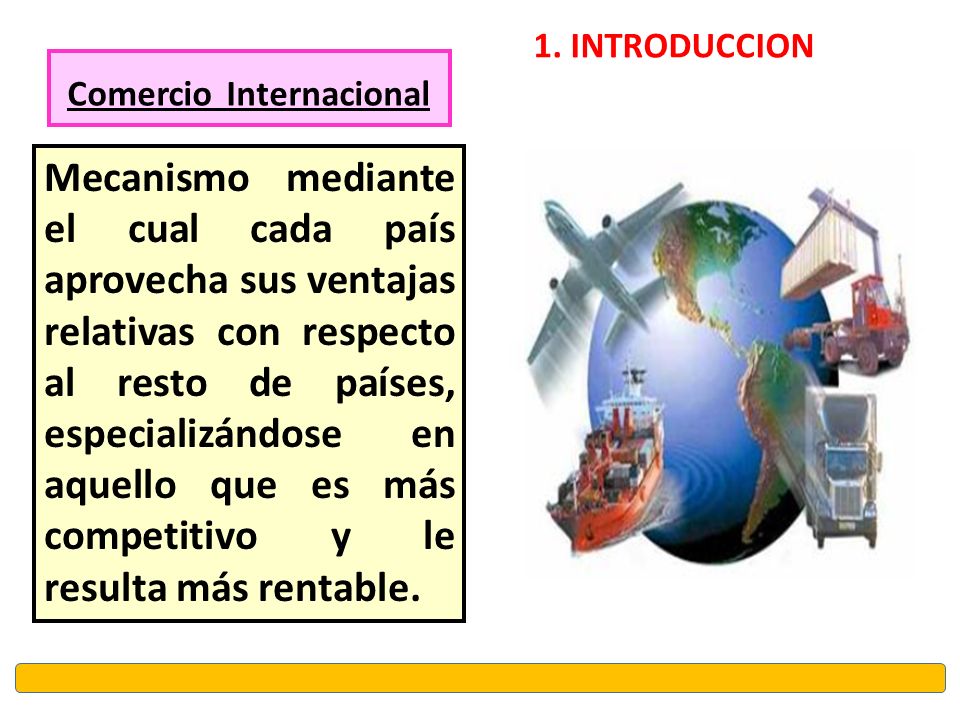 1. INTRODUCCION

Comercio Internacional

Mecanismo mediante el cual cada país aprovecha sus ventajas relativas con respecto al resto de países, especializándose en aquello que es más competitivo y le resulta más rentable.